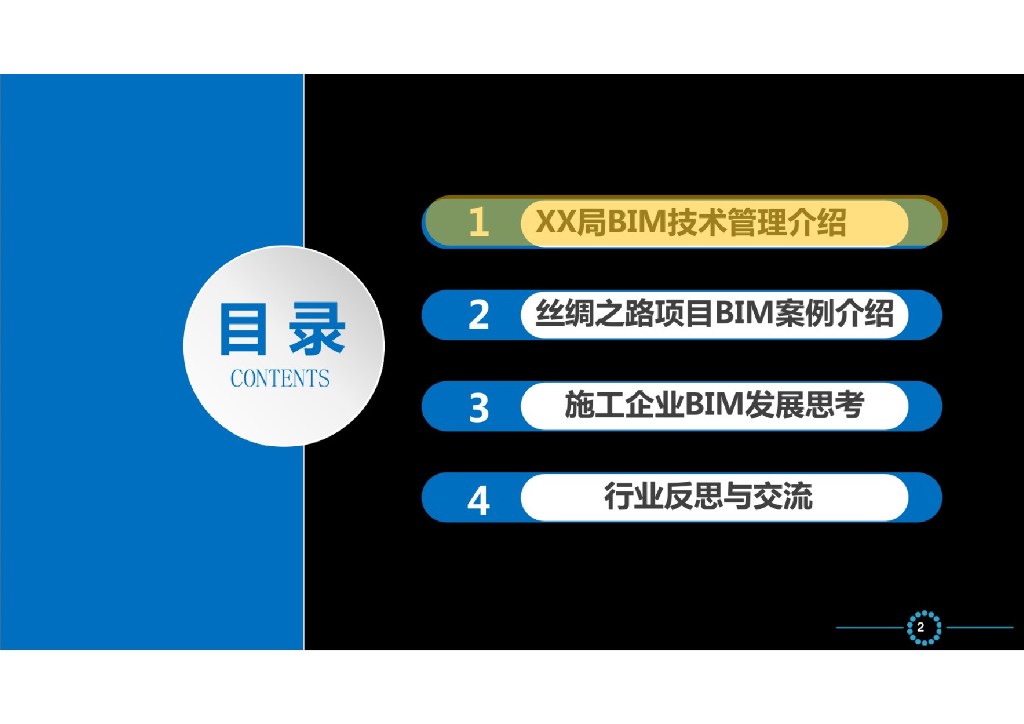 目录
CONTENTS

1 XX局BIM技术管理介绍

2 丝绸之路项目BIM案例介绍

3 施工企业BIM发展思考

4 行业反思与交流

2